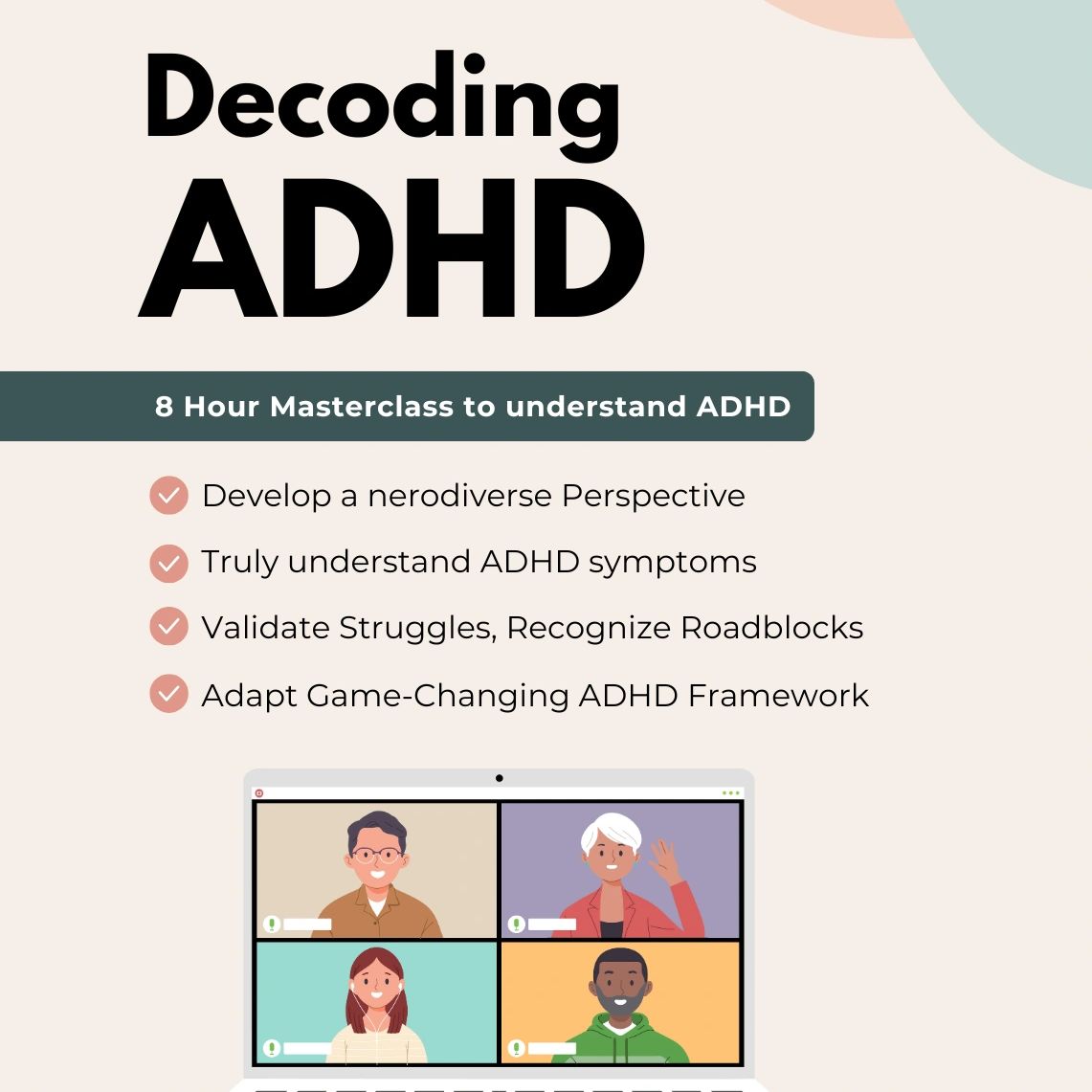 Decoding ADHD

8 Hour Masterclass to understand ADHD

Develop a nerodiverse Perspective

Truly understand ADHD symptoms

Validate Struggles, Recognize Roadblocks

Adapt Game-Changing ADHD Framework